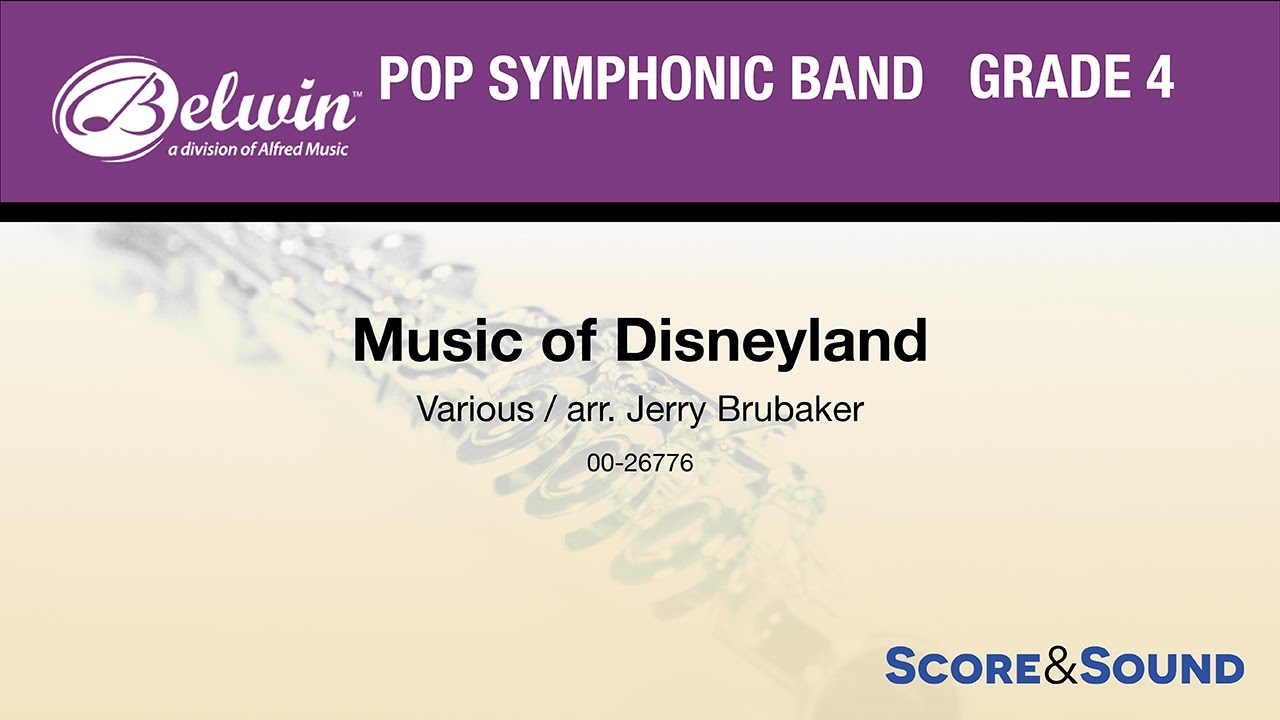 Belwin™
a division of Alfred Music

POP SYMPHONIC BAND GRADE 4

Music of Disneyland

Various / arr. Jerry Brubaker

00-26776

SCORE&SOUND